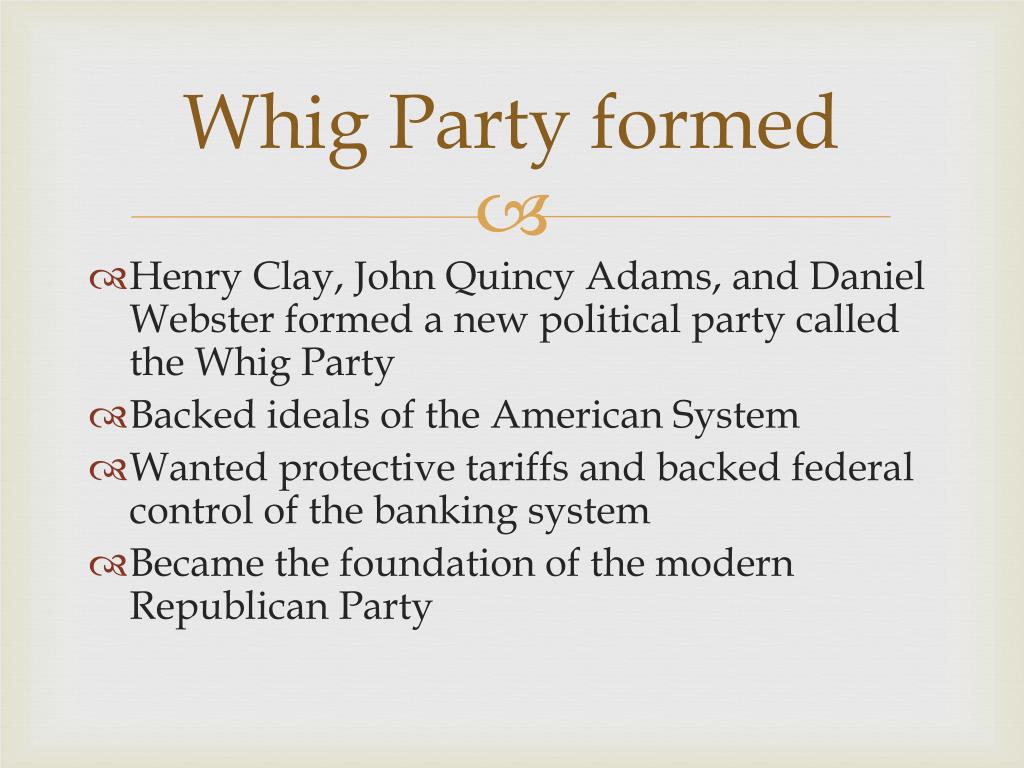 Whig Party formed

Henry Clay, John Quincy Adams, and Daniel Webster formed a new political party called the Whig Party

Backed ideals of the American System

Wanted protective tariffs and backed federal control of the banking system

Became the foundation of the modern Republican Party